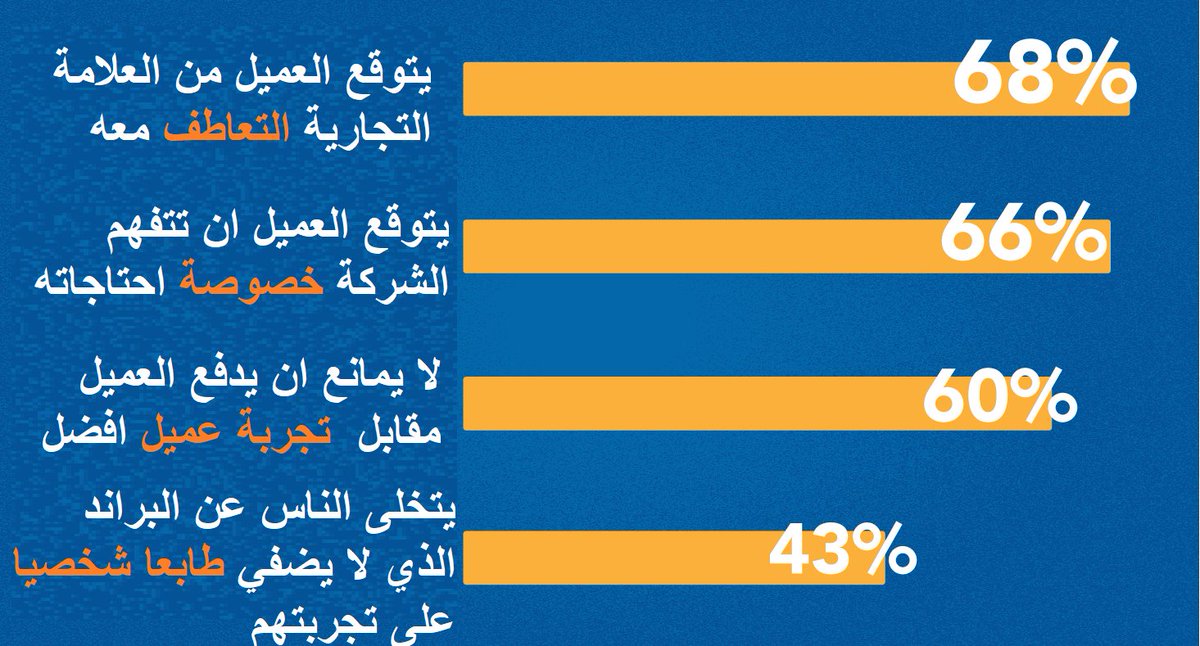 يتوقع العميل من العلامة التجارية التعاطف معه
68%

يتوقع العميل ان تتفهم الشركة خصوصة احتاجاته
66%

لا يمانع ان يدفع العميل مقابل تجربة عميل افضل
60%

يتخلى الناس عن البراند الذي لا يضفي طابعا شخصيا على تجربتهم
43%